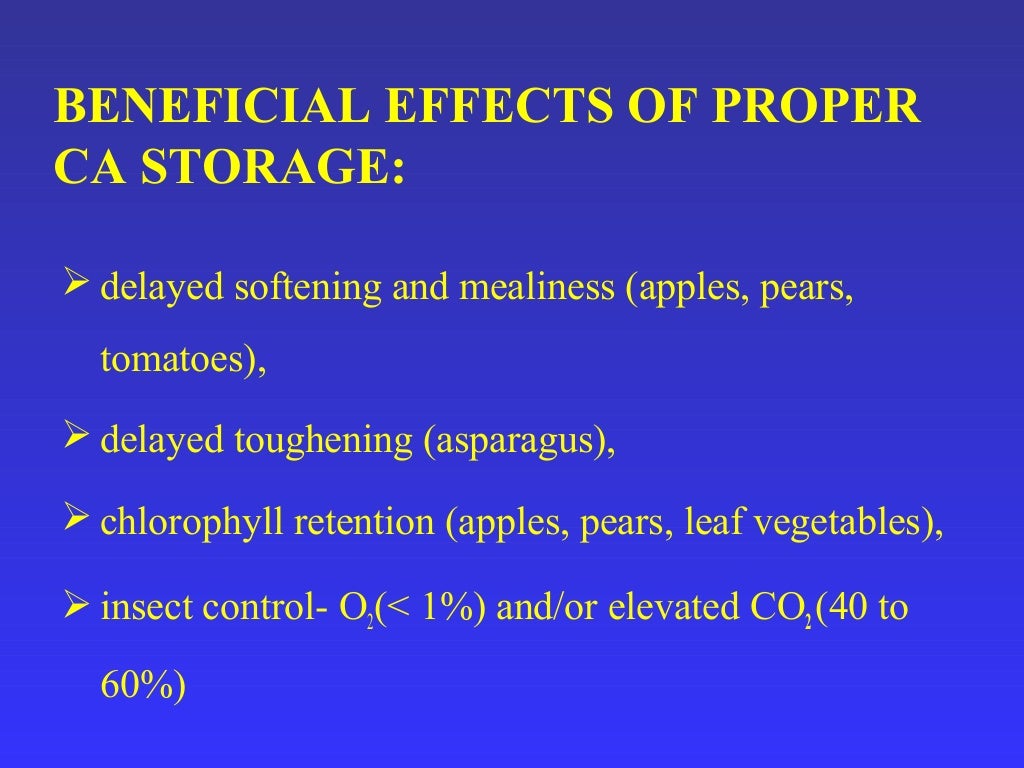 BENEFICIAL EFFECTS OF PROPER CA STORAGE:

➢ delayed softening and mealiness (apples, pears, tomatoes),

➢ delayed toughening (asparagus),

➢ chlorophyll retention (apples, pears, leaf vegetables),

➢ insect control- $O_2$(< 1%) and/or elevated $CO_2$(40 to 60%)